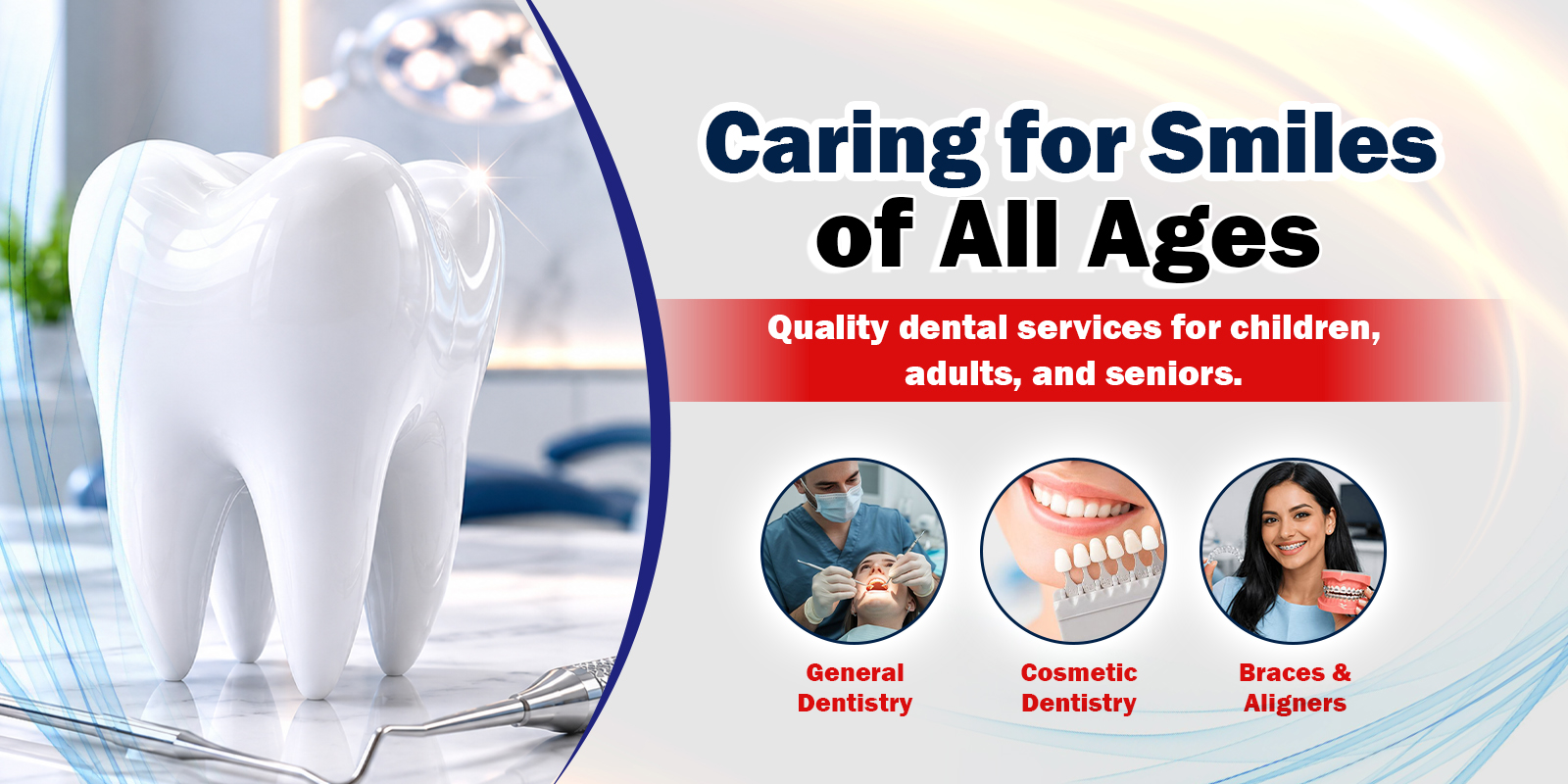 Caring for Smiles of All Ages

Quality dental services for children, adults, and seniors.

General Dentistry

Cosmetic Dentistry

Braces & Aligners